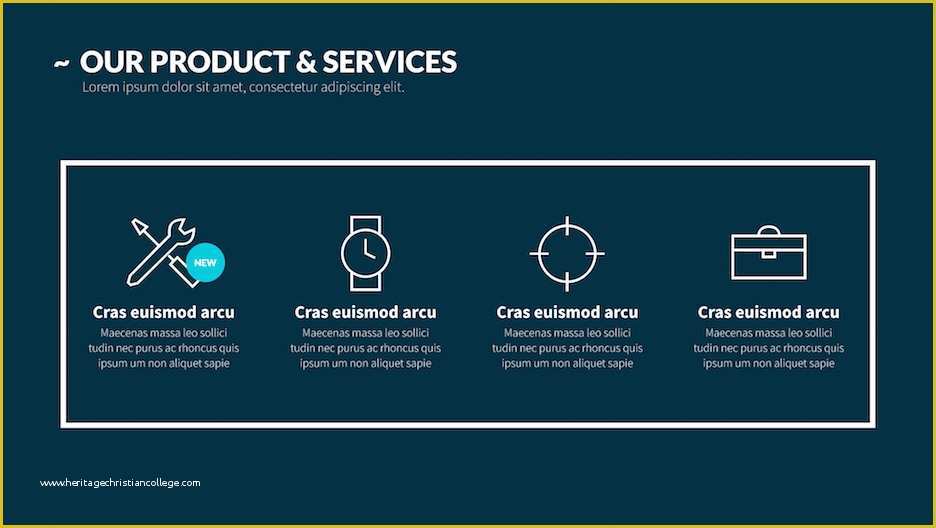 ~ OUR PRODUCT & SERVICES
Lorem ipsum dolor sit amet, consectetur adipiscing elit.

NEW

Cras euismod arcu
Maecenas massa leo sollici tudin nec purus ac rhoncus quis ipsum um non aliquet sapie

Cras euismod arcu
Maecenas massa leo sollici tudin nec purus ac rhoncus quis ipsum um non aliquet sapie

Cras euismod arcu
Maecenas massa leo sollici tudin nec purus ac rhoncus quis ipsum um non aliquet sapie

Cras euismod arcu
Maecenas massa leo sollici tudin nec purus ac rhoncus quis ipsum um non aliquet sapie

www.heritagechristiancollege.com